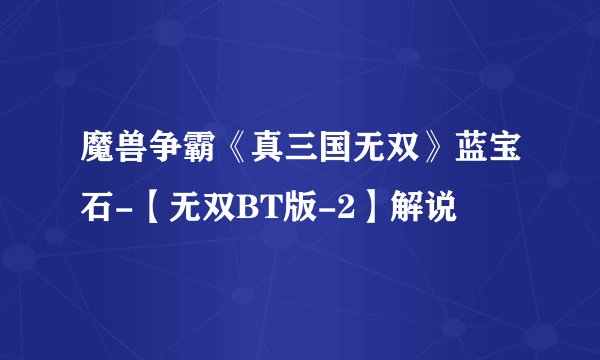 魔兽争霸《真三国无双》蓝宝石-【无双BT版-2】解说